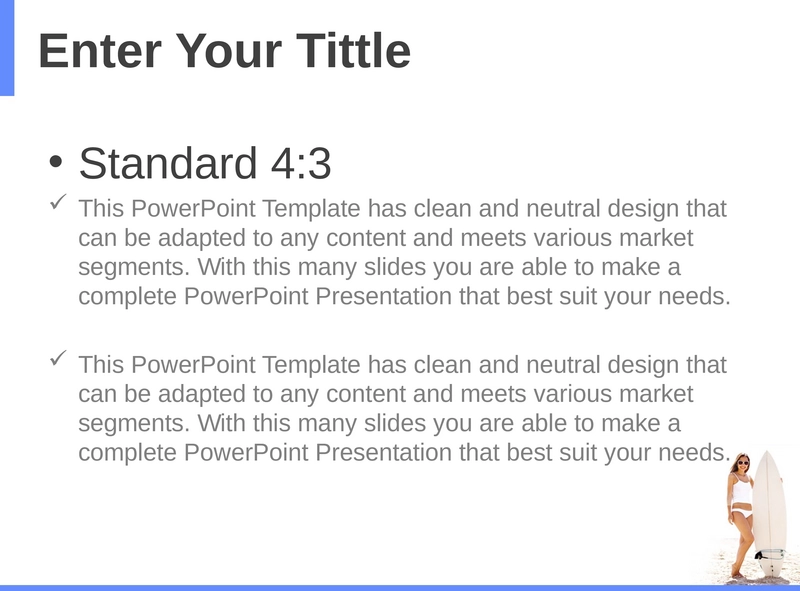 Enter Your Tittle

• Standard 4:3

✓ This PowerPoint Template has clean and neutral design that can be adapted to any content and meets various market segments. With this many slides you are able to make a complete PowerPoint Presentation that best suit your needs.

✓ This PowerPoint Template has clean and neutral design that can be adapted to any content and meets various market segments. With this many slides you are able to make a complete PowerPoint Presentation that best suit your needs.